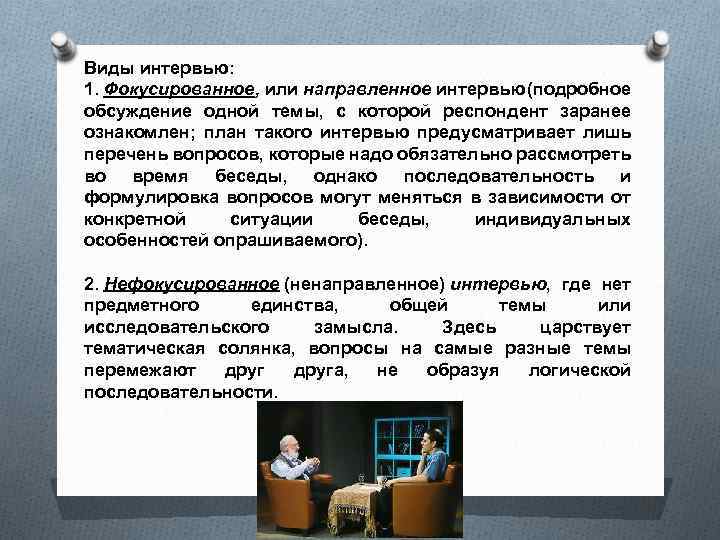 Виды интервью:
1. Фокусированное, или направленное интервью(подробное обсуждение одной темы, с которой респондент заранее ознакомлен; план такого интервью предусматривает лишь перечень вопросов, которые надо обязательно рассмотреть во время беседы, однако последовательность и формулировка вопросов могут меняться в зависимости от конкретной ситуации беседы, индивидуальных особенностей опрашиваемого).

2. Нефокусированное (ненаправленное) интервью, где нет предметного единства, общей темы или исследовательского замысла. Здесь царствует тематическая солянка, вопросы на самые разные темы перемежают друг друга, не образуя логической последовательности.